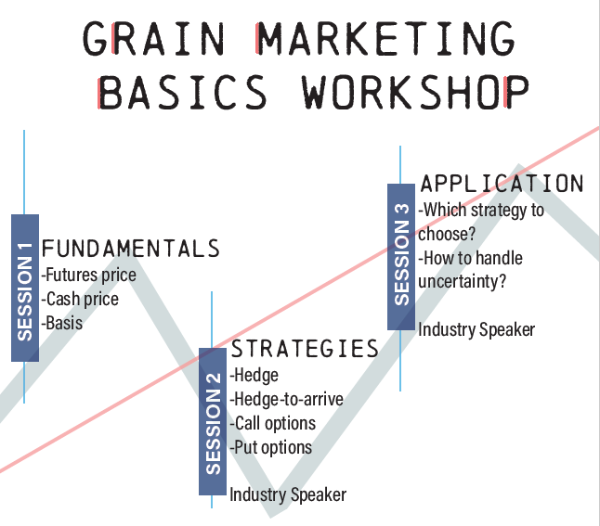 GRAIN MARKETING BASICS WORKSHOP

SESSION 1
FUNDAMENTALS
-Futures price
-Cash price
-Basis

SESSION 2
STRATEGIES
-Hedge
-Hedge-to-arrive
-Call options
-Put options

Industry Speaker

SESSION 3
APPLICATION
-Which strategy to choose?
-How to handle uncertainty?

Industry Speaker